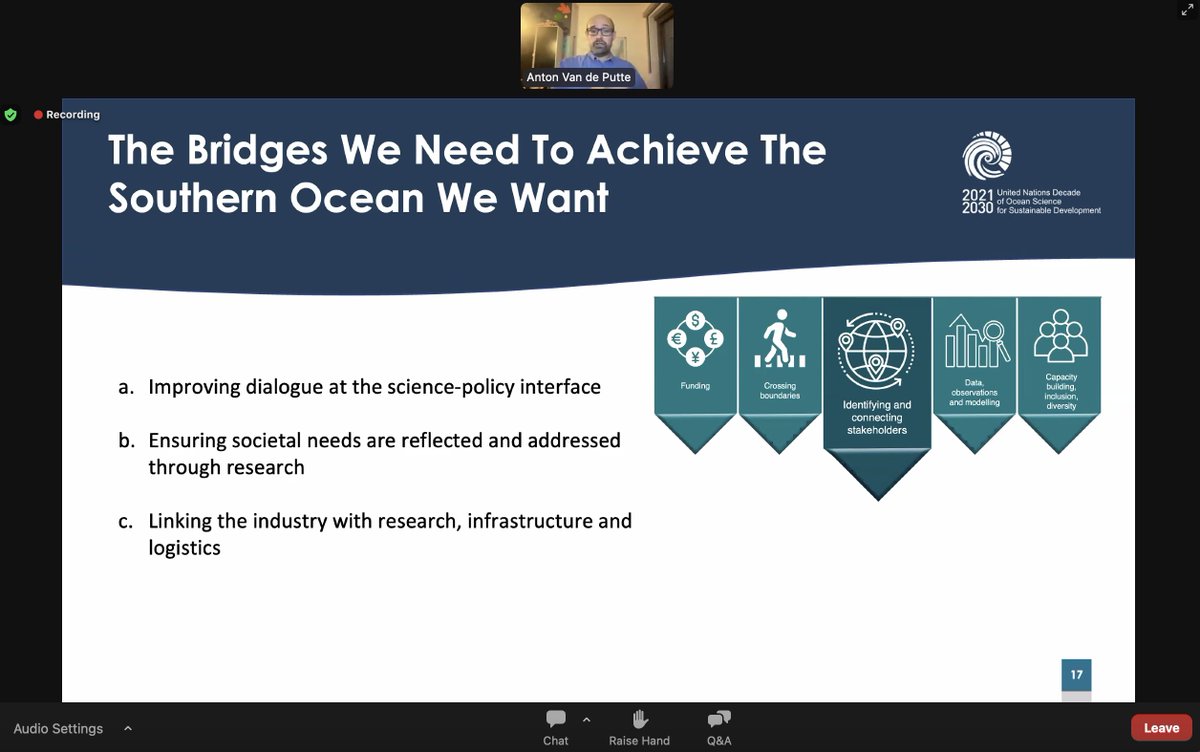 Anton Van de Putte

Recording

The Bridges We Need To Achieve The Southern Ocean We Want

2021 2030 United Nations Decade of Ocean Science for Sustainable Development

a. Improving dialogue at the science-policy interface

b. Ensuring societal needs are reflected and addressed through research

c. Linking the industry with research, infrastructure and logistics

$ € £ ¥

Funding

Crossing boundaries

Identifying and connecting stakeholders

Data, observations and modelling

Capacity building, inclusion, diversity

17

Audio Settings

Chat

Raise Hand

Q&A

Leave